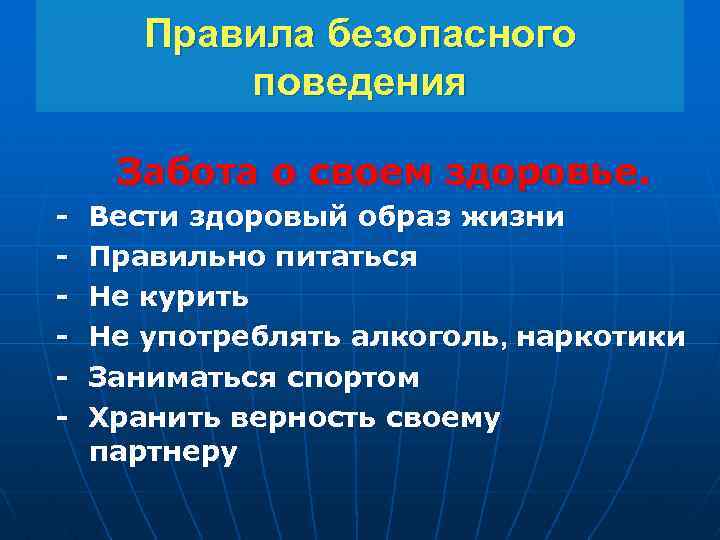 Правила безопасного поведения

Забота о своем здоровье.

- Вести здоровый образ жизни
- Правильно питаться
- Не курить
- Не употреблять алкоголь, наркотики
- Заниматься спортом
- Хранить верность своему партнеру